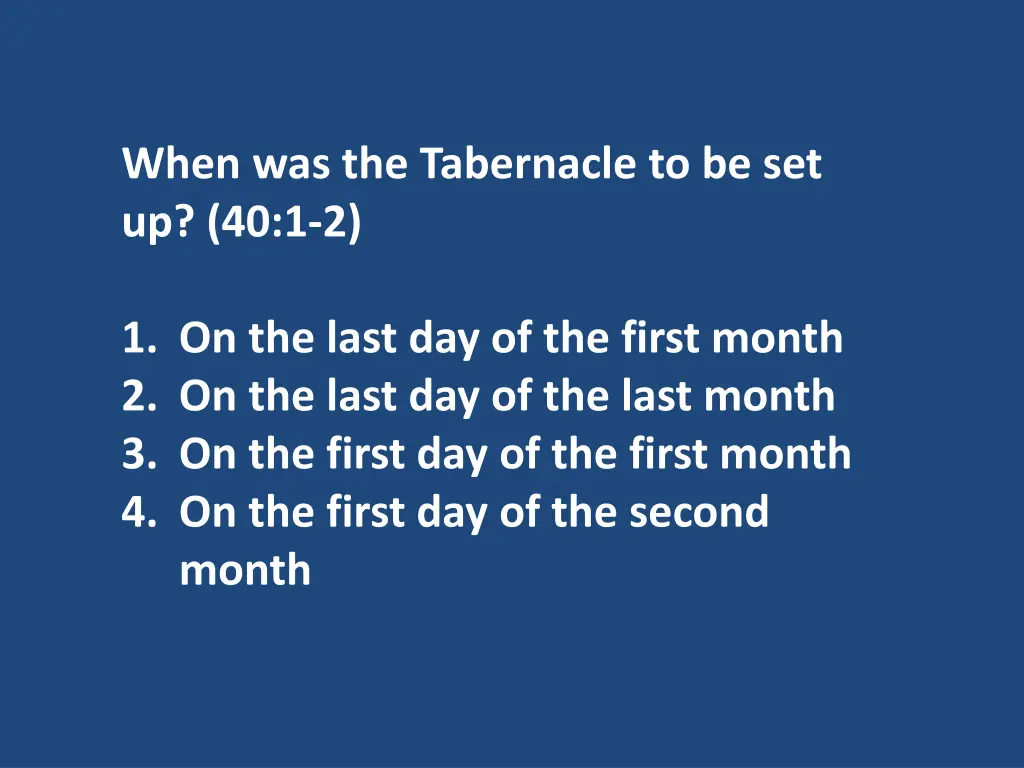 When was the Tabernacle to be set up? (40:1-2)

1. On the last day of the first month
2. On the last day of the last month
3. On the first day of the first month
4. On the first day of the second month